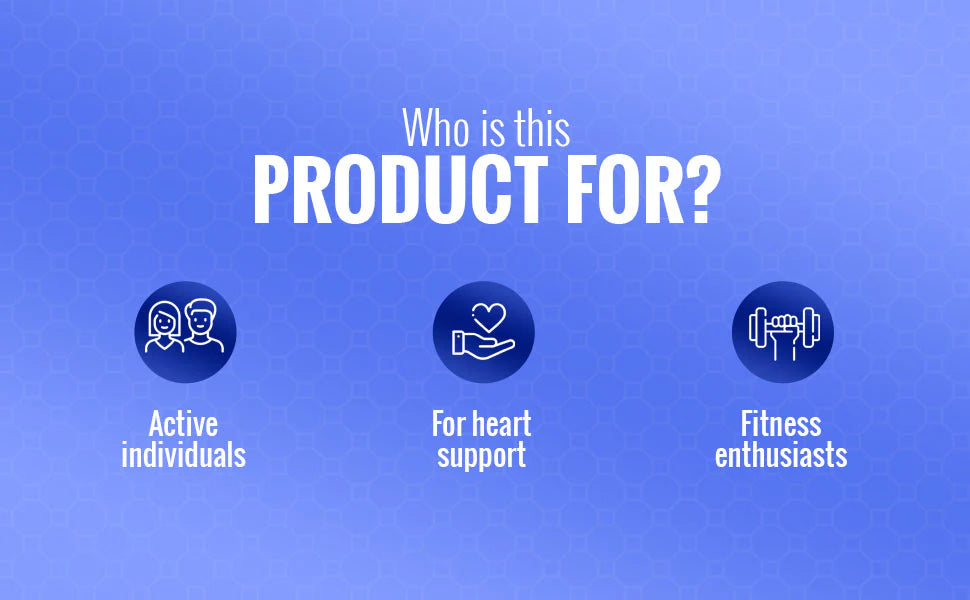 Who is this
PRODUCT FOR?

Active individuals

For heart support

Fitness enthusiasts